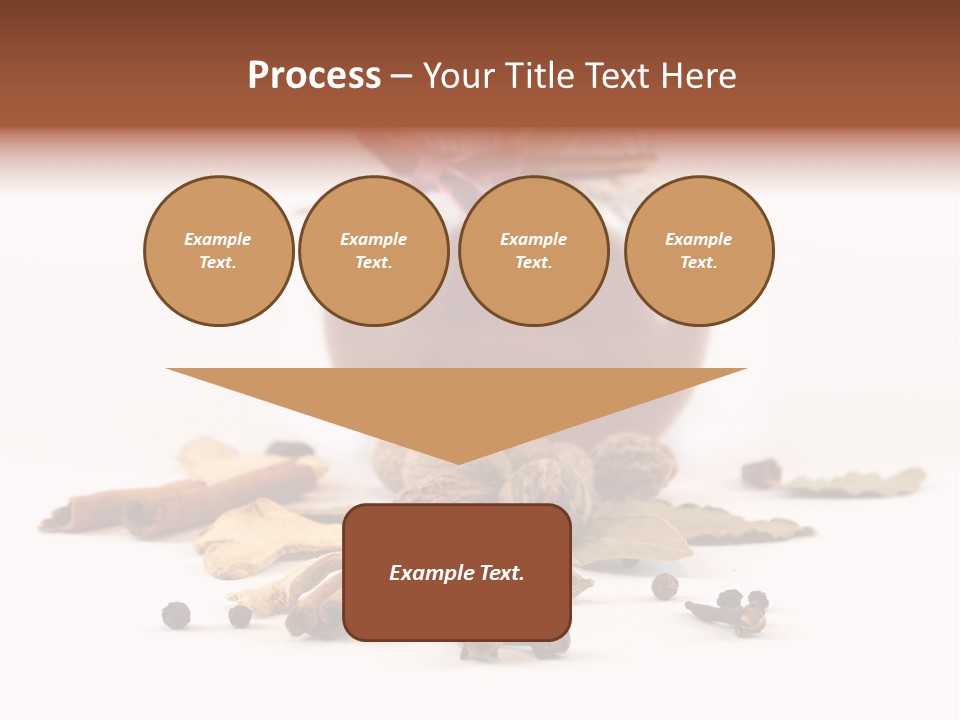 Process – Your Title Text Here

Example Text.

Example Text.

Example Text.

Example Text.

Example Text.